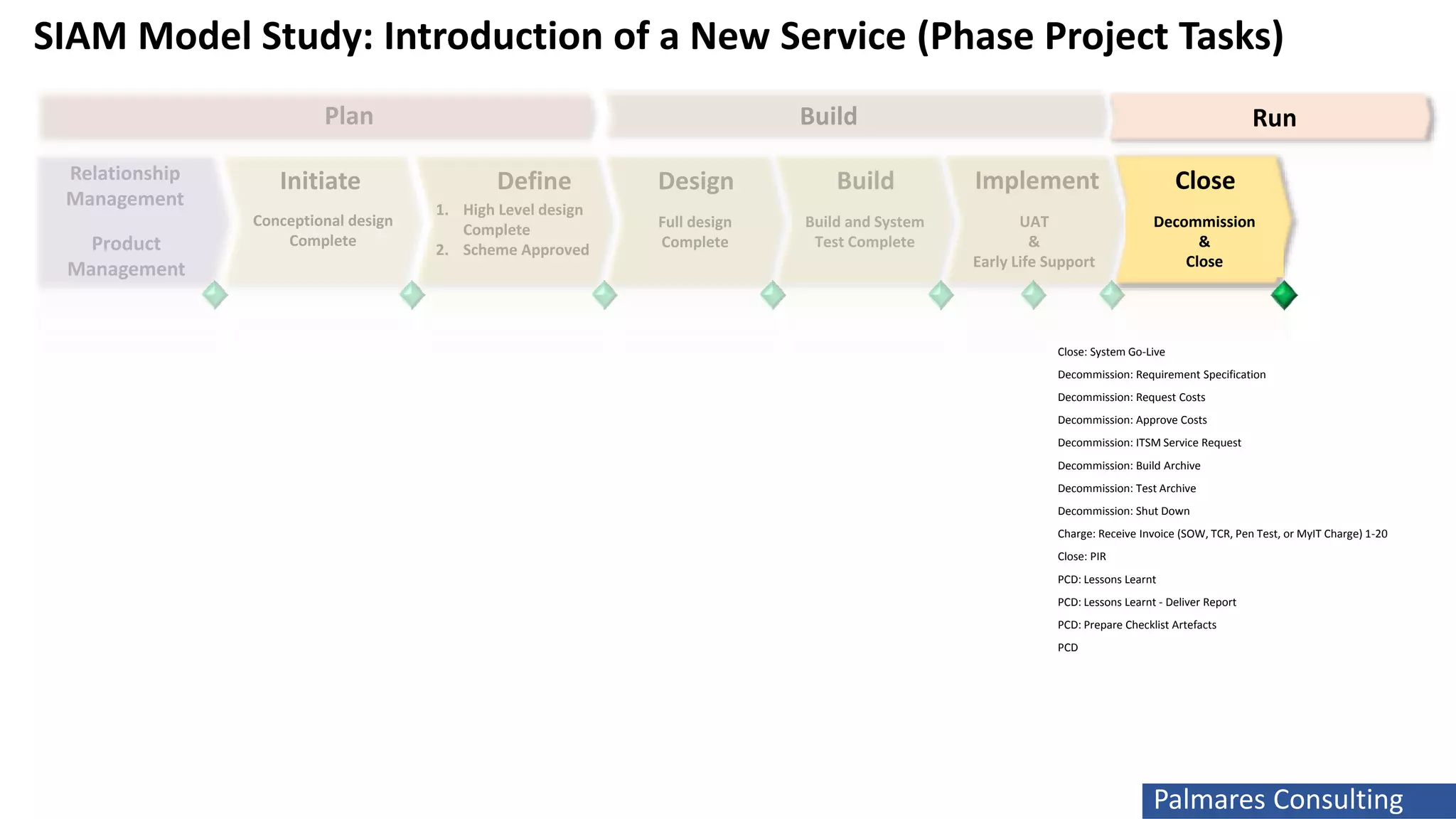 SIAM Model Study: Introduction of a New Service (Phase Project Tasks)

Plan

Build

Run

Relationship Management

Product Management

Initiate

Conceptional design Complete

Define

1. High Level design Complete
2. Scheme Approved

Design

Full design Complete

Build

Build and System Test Complete

Implement

UAT & Early Life Support

Close

Decommission & Close

Close: System Go-Live
Decommission: Requirement Specification
Decommission: Request Costs
Decommission: Approve Costs
Decommission: ITSM Service Request
Decommission: Build Archive
Decommission: Test Archive
Decommission: Shut Down
Charge: Receive Invoice (SOW, TCR, Pen Test, or MyIT Charge) 1-20
Close: PIR
PCD: Lessons Learnt
PCD: Lessons Learnt - Deliver Report
PCD: Prepare Checklist Artefacts
PCD

Palmares Consulting